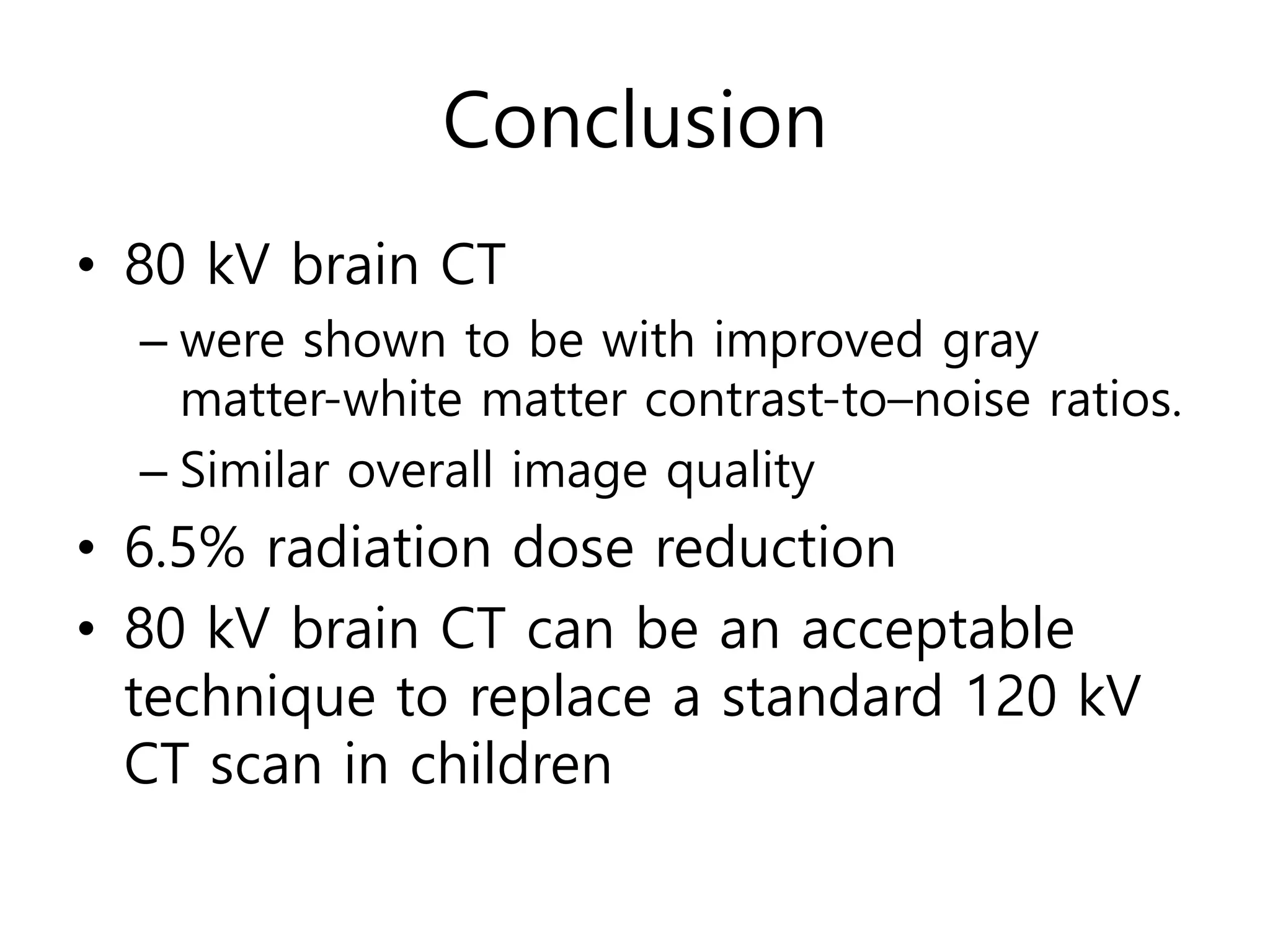 Conclusion

• 80 kV brain CT
– were shown to be with improved gray matter-white matter contrast-to–noise ratios.
– Similar overall image quality
• 6.5% radiation dose reduction
• 80 kV brain CT can be an acceptable technique to replace a standard 120 kV CT scan in children